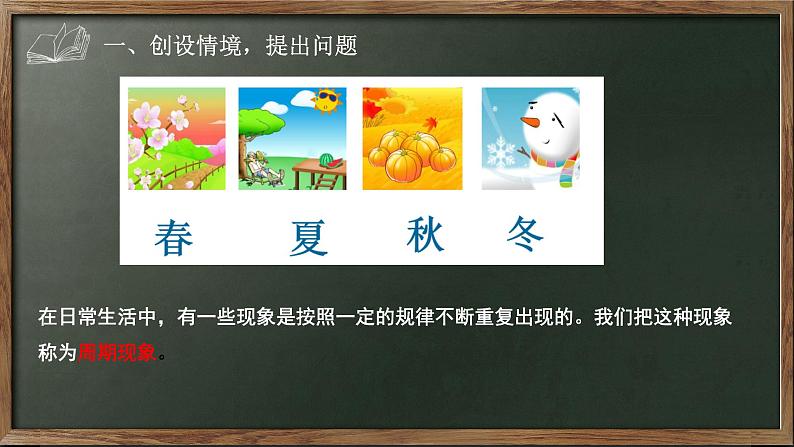 一、创设情境，提出问题

春 夏 秋 冬

在日常生活中，有一些现象是按照一定的规律不断重复出现的。我们把这种现象称为周期现象。